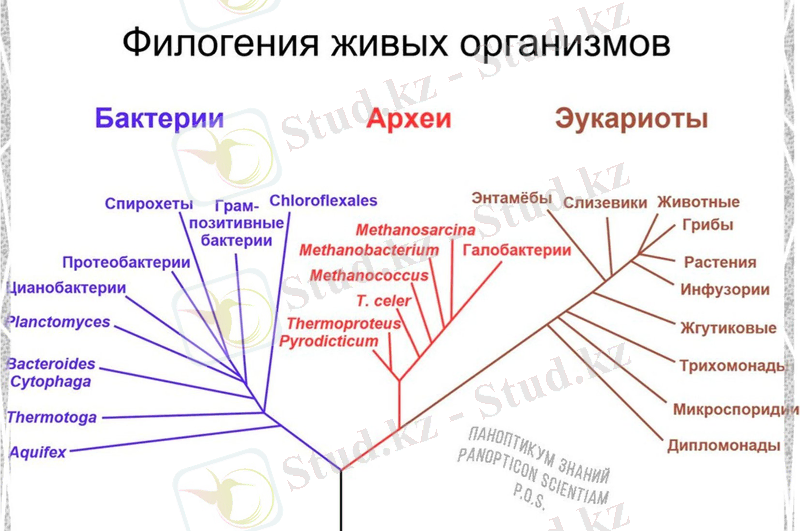 Филогения живых организмов

Бактерии

Археи

Эукариоты

Спирохеты
Грам-позитивные бактерии
Chloroflexales
Протеобактерии
Цианобактерии
Planctomyces
Bacteroides Cytophaga
Thermotoga
Aquifex

Methanosarcina
Methanobacterium
Галобактерии
Methanococcus
T. celer
Thermoproteus
Pyrodicticum

Энтамёбы
Слизевики
Животные
Грибы
Растения
Инфузории
Жгутиковые
Трихомонады
Микроспоридии
Дипломонады

ПАНОПТИКУМ ЗНАНИЙ
PANOPTICON SCIENTIAM
P.O.S.

Stud.kz - Stud.kz